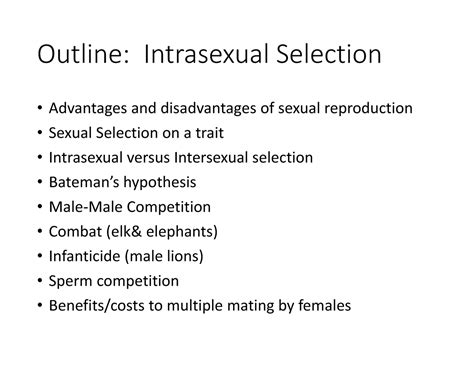 Outline:  Intrasexual Selection

• Advantages and disadvantages of sexual reproduction
• Sexual Selection on a trait
• Intrasexual versus Intersexual selection
• Bateman's hypothesis
• Male-Male Competition
• Combat (elk& elephants)
• Infanticide (male lions)
• Sperm competition
• Benefits/costs to multiple mating by females